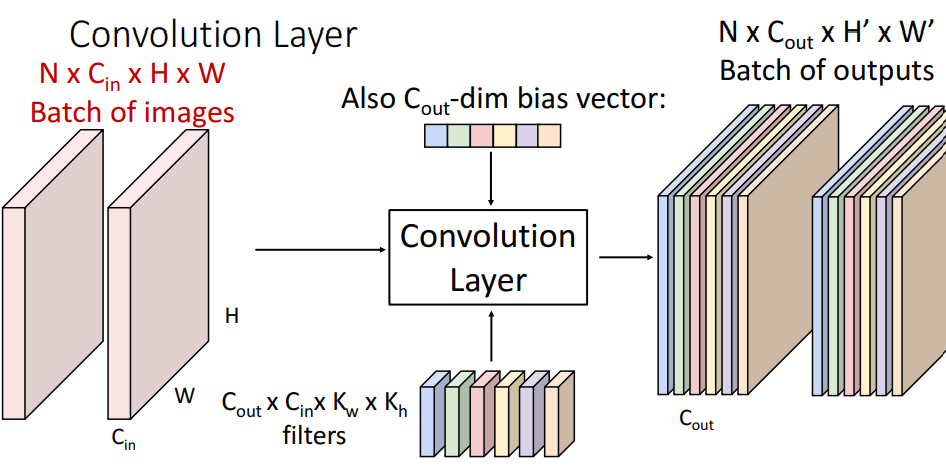 Convolution Layer

$N \times C_{in} \times H \times W$
Batch of images

Also $C_{out}$-dim bias vector:

$N \times C_{out} \times H' \times W'$
Batch of outputs

Convolution Layer

H

W

$C_{in}$

$C_{out} \times C_{in} \times K_w \times K_h$
filters

$C_{out}$